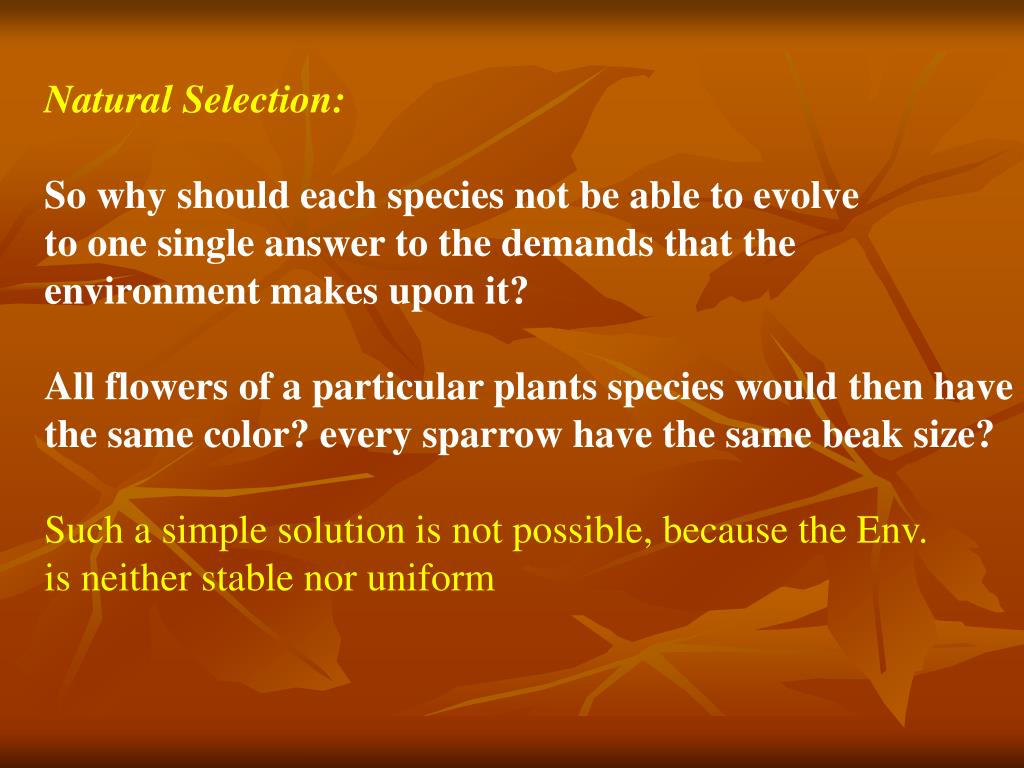 Natural Selection:

So why should each species not be able to evolve to one single answer to the demands that the environment makes upon it?

All flowers of a particular plants species would then have the same color? every sparrow have the same beak size?

Such a simple solution is not possible, because the Env. is neither stable nor uniform